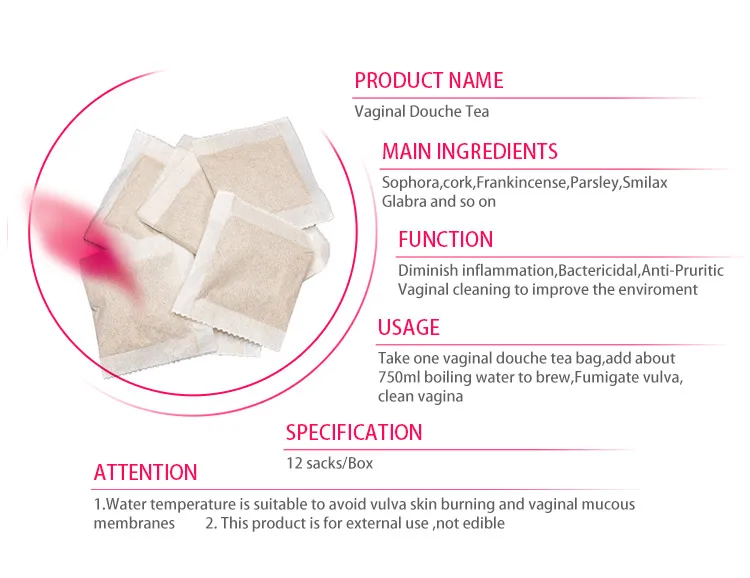 PRODUCT NAME

Vaginal Douche Tea

MAIN INGREDIENTS

Sophora,cork,Frankincense,Parsley,Smilax Glabra and so on

FUNCTION

Diminish inflammation,Bactericidal,Anti-Pruritic Vaginal cleaning to improve the enviroment

USAGE

Take one vaginal douche tea bag,add about 750ml boiling water to brew,Fumigate vulva, clean vagina

SPECIFICATION

12 sacks/Box

ATTENTION

1.Water temperature is suitable to avoid vulva skin burning and vaginal mucous membranes 2. This product is for external use ,not edible